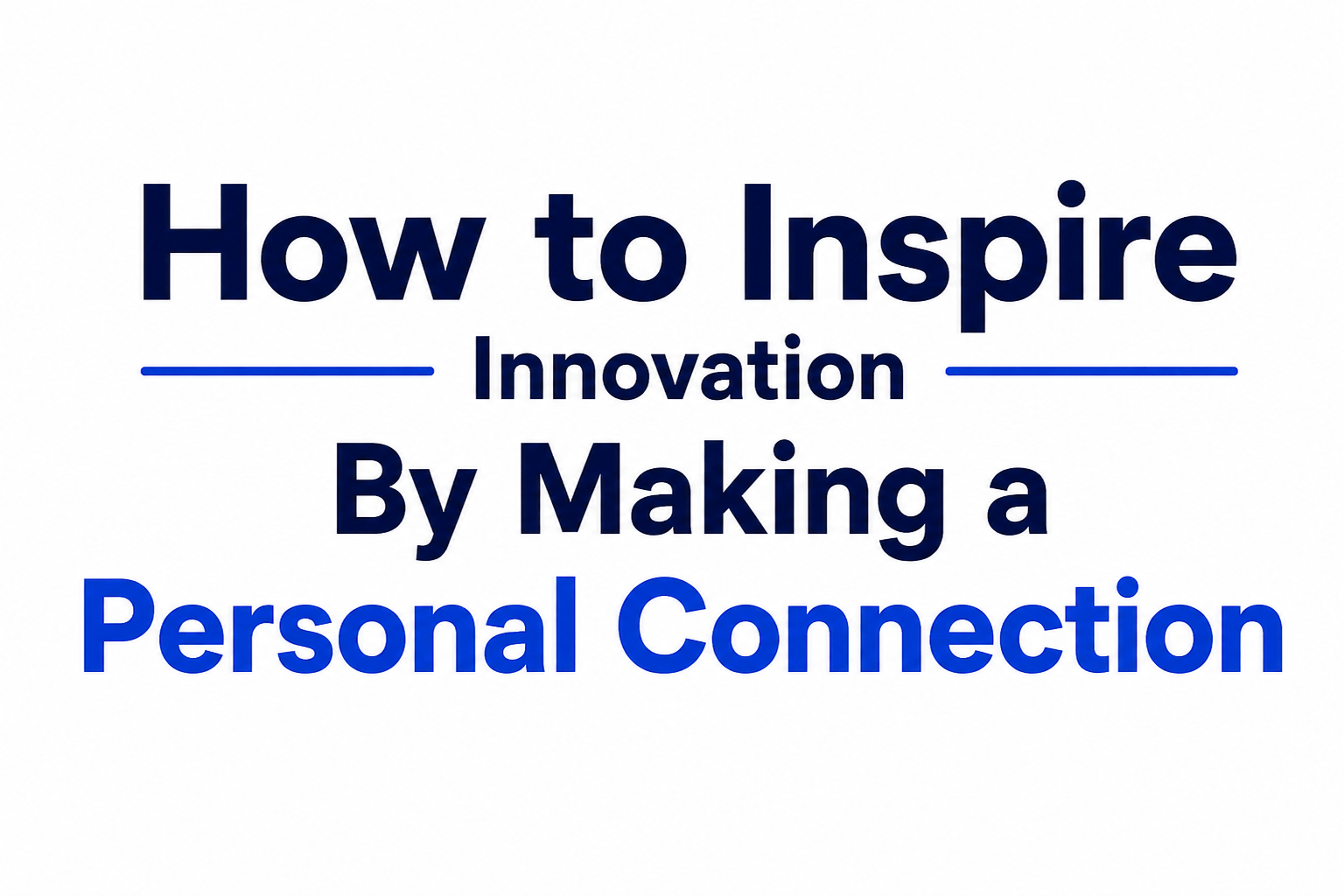 How to Inspire
Innovation
By Making a
Personal Connection